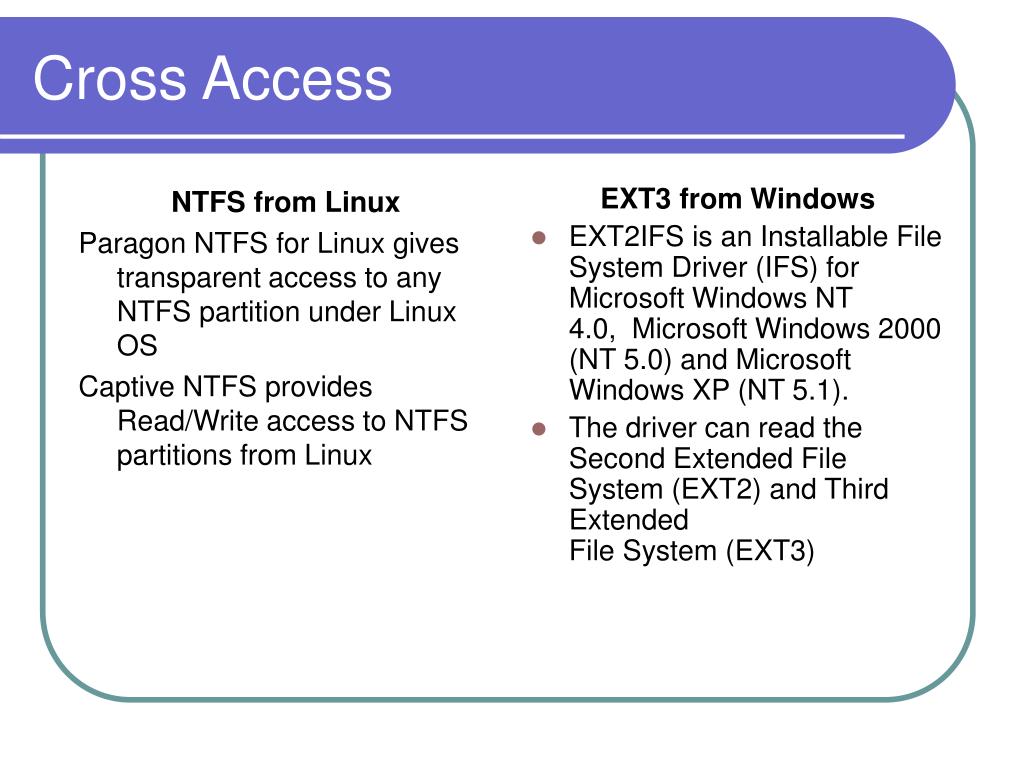 Cross Access

NTFS from Linux

Paragon NTFS for Linux gives transparent access to any NTFS partition under Linux OS

Captive NTFS provides Read/Write access to NTFS partitions from Linux

EXT3 from Windows

- EXT2IFS is an Installable File System Driver (IFS) for Microsoft Windows NT 4.0, Microsoft Windows 2000 (NT 5.0) and Microsoft Windows XP (NT 5.1).
- The driver can read the Second Extended File System (EXT2) and Third Extended File System (EXT3)